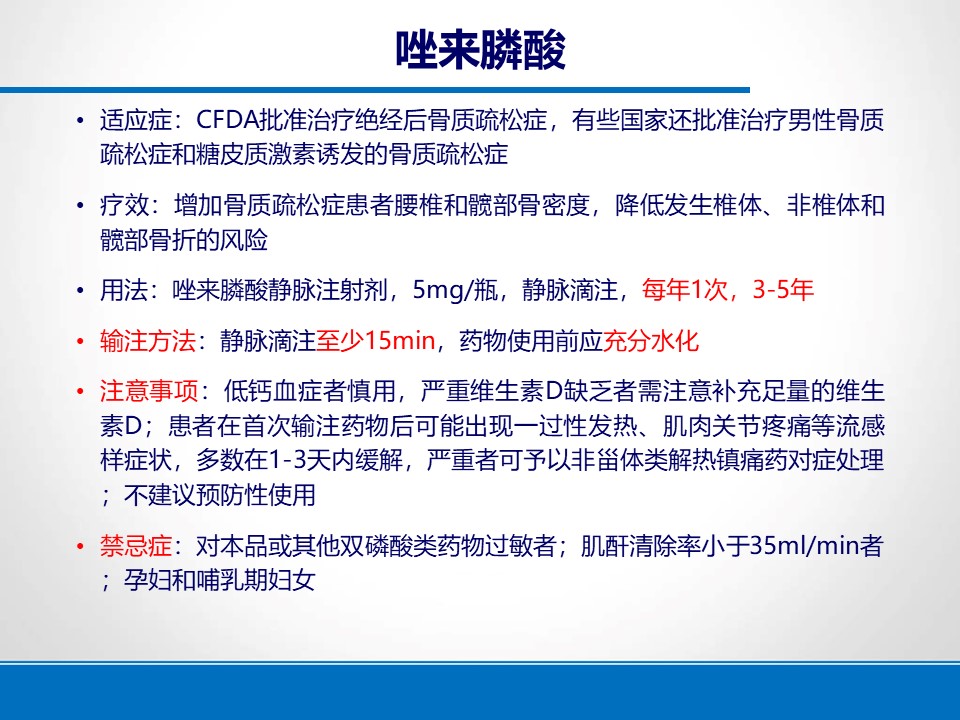 唑来膦酸

• 适应症：CFDA批准治疗绝经后骨质疏松症，有些国家还批准治疗男性骨质疏松症和糖皮质激素诱发的骨质疏松症

• 疗效：增加骨质疏松症患者腰椎和髋部骨密度，降低发生椎体、非椎体和髋部骨折的风险

• 用法：唑来膦酸静脉注射剂，5mg/瓶，静脉滴注，每年1次，3-5年

• 输注方法：静脉滴注至少15min，药物使用前应充分水化

• 注意事项：低钙血症者慎用，严重维生素D缺乏者需注意补充足量的维生素D；患者在首次输注药物后可能出现一过性发热、肌肉关节疼痛等流感样症状，多数在1-3天内缓解，严重者可予以非甾体类解热镇痛药对症处理；不建议预防性使用

• 禁忌症：对本品或其他双磷酸类药物过敏者；肌酐清除率小于35ml/min者；孕妇和哺乳期妇女